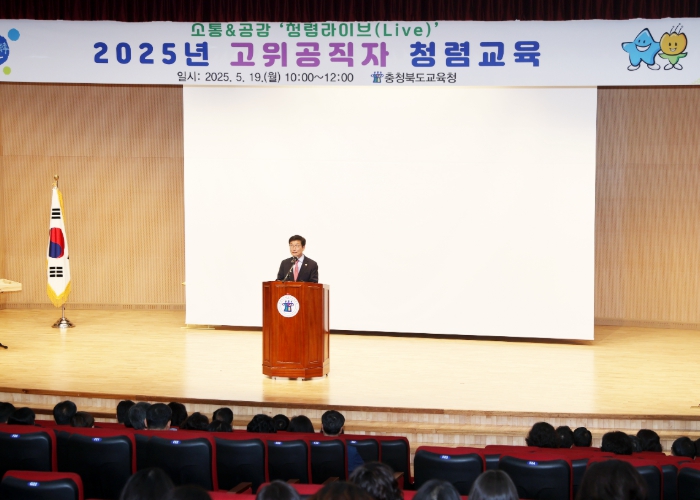 소통&공감 '청렴라이브(Live)'
2025년 고위공직자 청렴교육
일시: 2025. 5. 19.(월) 10:00~12:00 충청북도교육청